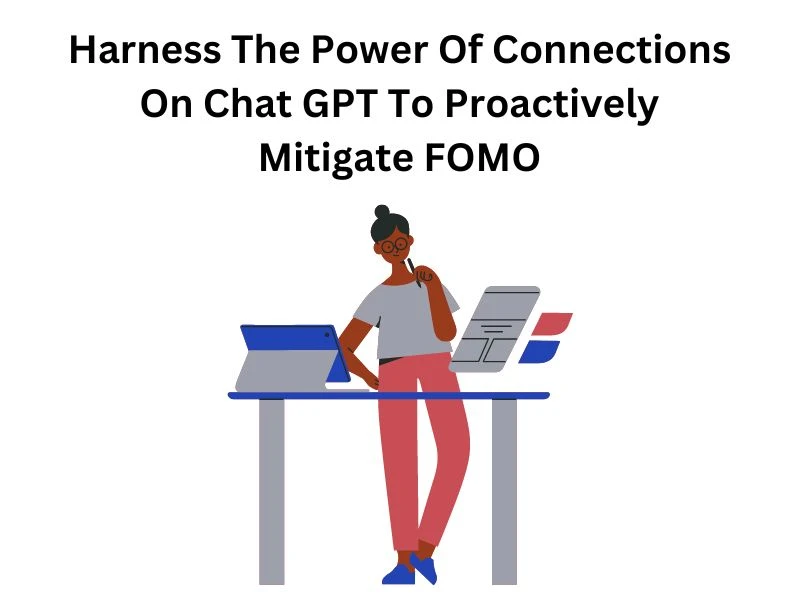 Harness The Power Of Connections On Chat GPT To Proactively Mitigate FOMO